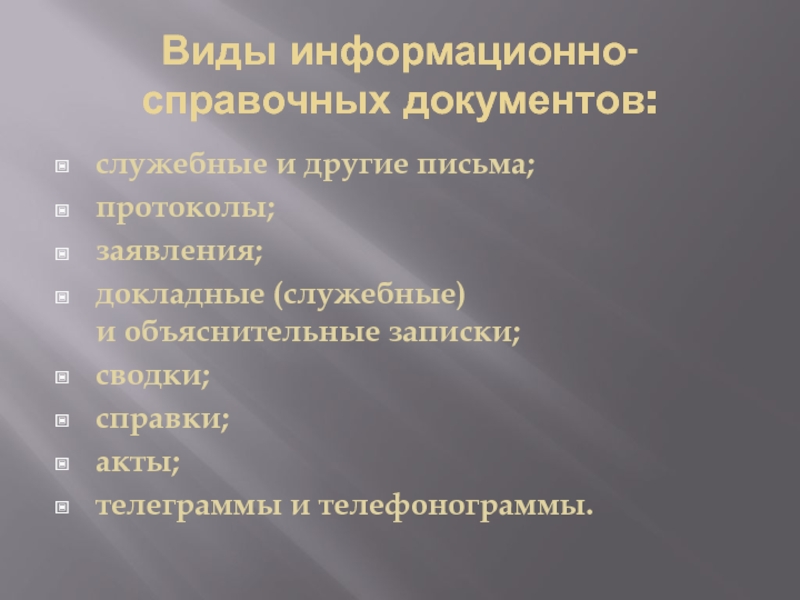 Виды информационно-справочных документов:

- служебные и другие письма;
- протоколы;
- заявления;
- докладные (служебные) и объяснительные записки;
- сводки;
- справки;
- акты;
- телеграммы и телефонограммы.